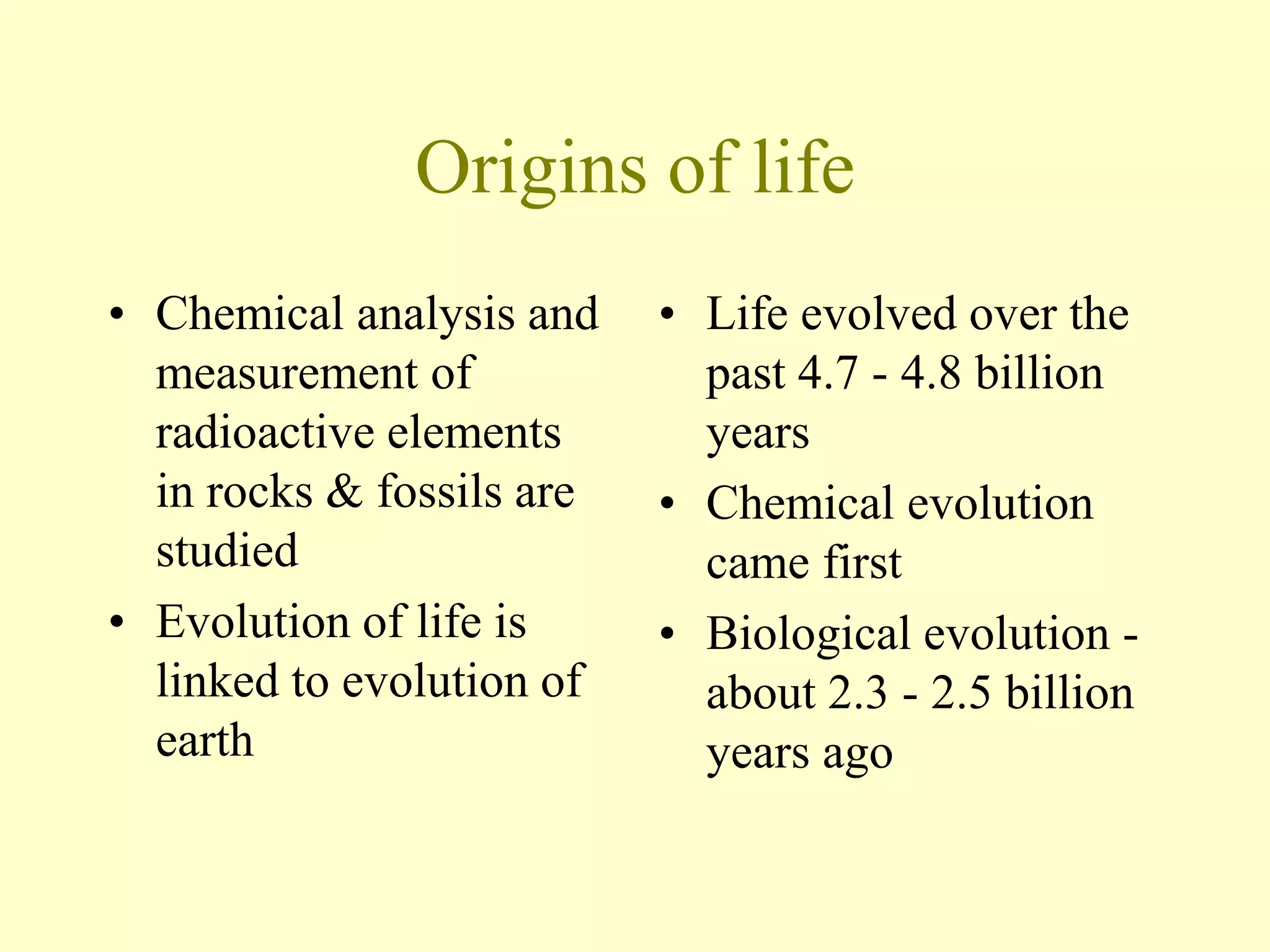 Origins of life

• Chemical analysis and measurement of radioactive elements in rocks & fossils are studied

• Evolution of life is linked to evolution of earth

• Life evolved over the past 4.7 - 4.8 billion years

• Chemical evolution came first

• Biological evolution - about 2.3 - 2.5 billion years ago